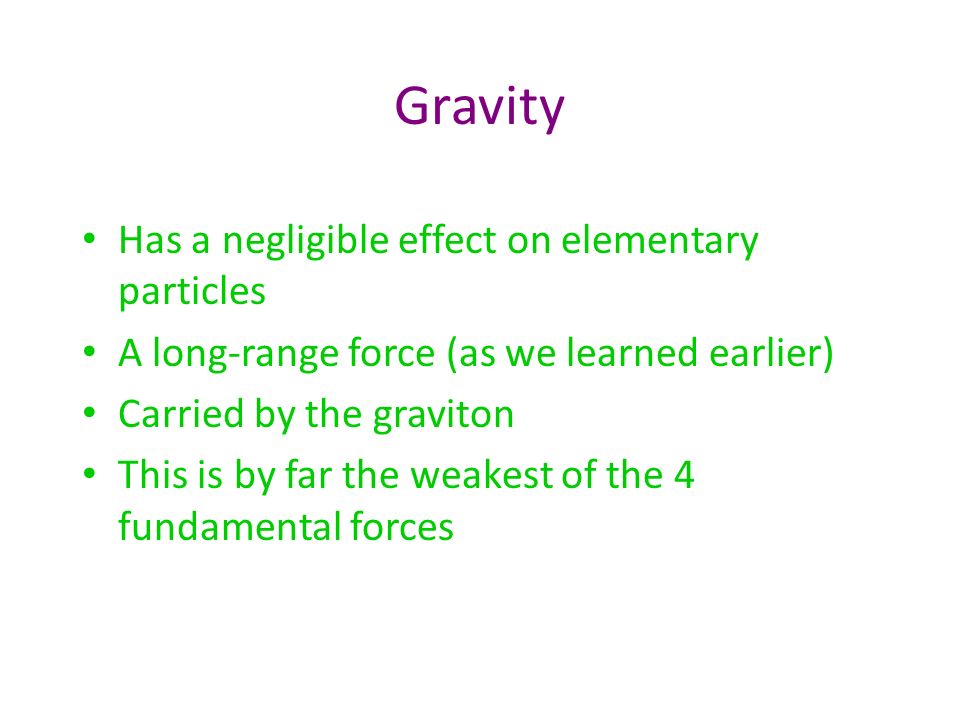 Gravity

• Has a negligible effect on elementary particles
• A long-range force (as we learned earlier)
• Carried by the graviton
• This is by far the weakest of the 4 fundamental forces